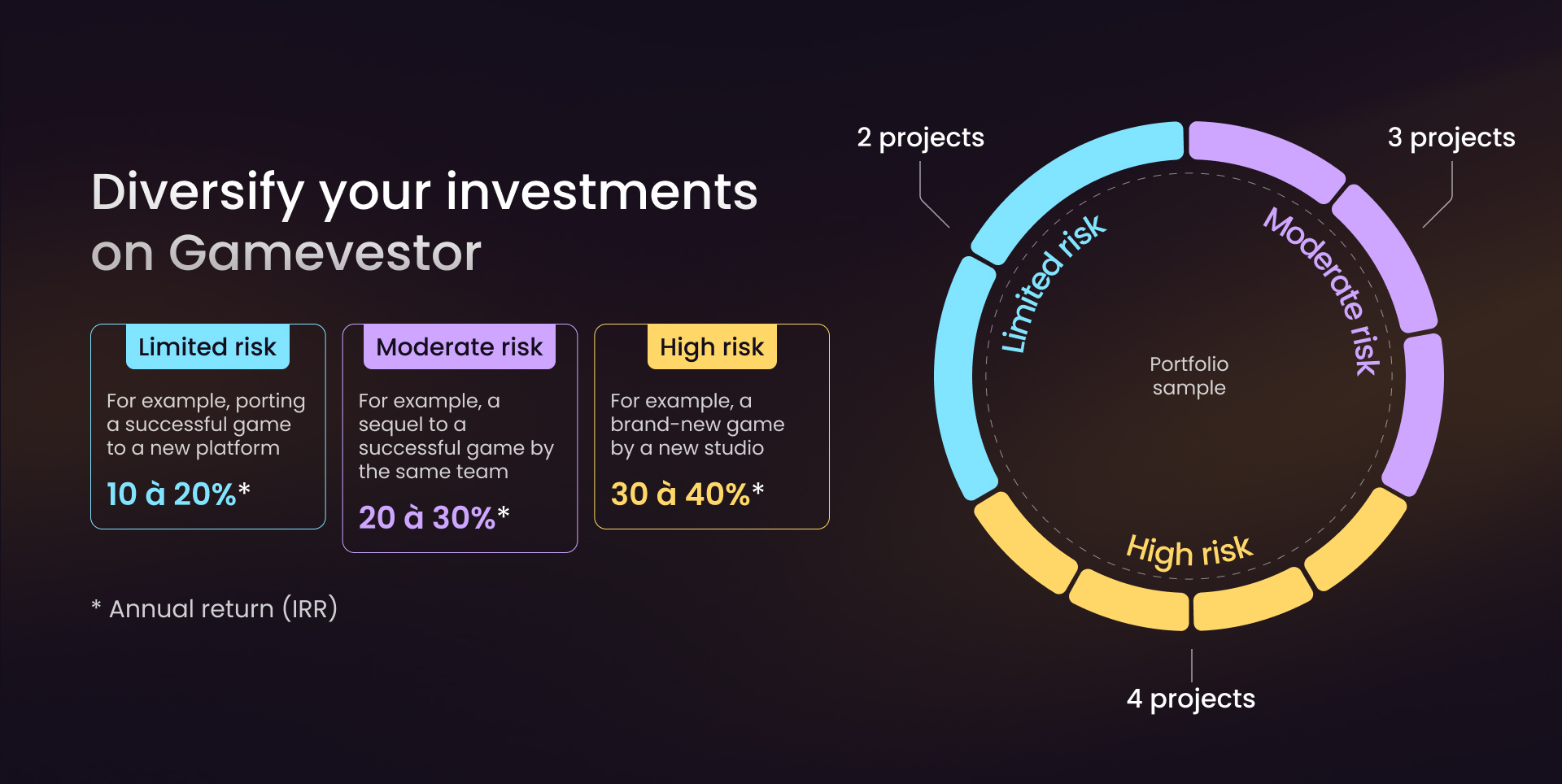 Diversify your investments on Gamevestor

Limited risk

For example, porting a successful game to a new platform

10 à 20%*

Moderate risk

For example, a sequel to a successful game by the same team

20 à 30%*

High risk

For example, a brand-new game by a new studio

30 à 40%*

* Annual return (IRR)

2 projects

3 projects

Limited risk

Moderate risk

Portfolio sample

High risk

4 projects